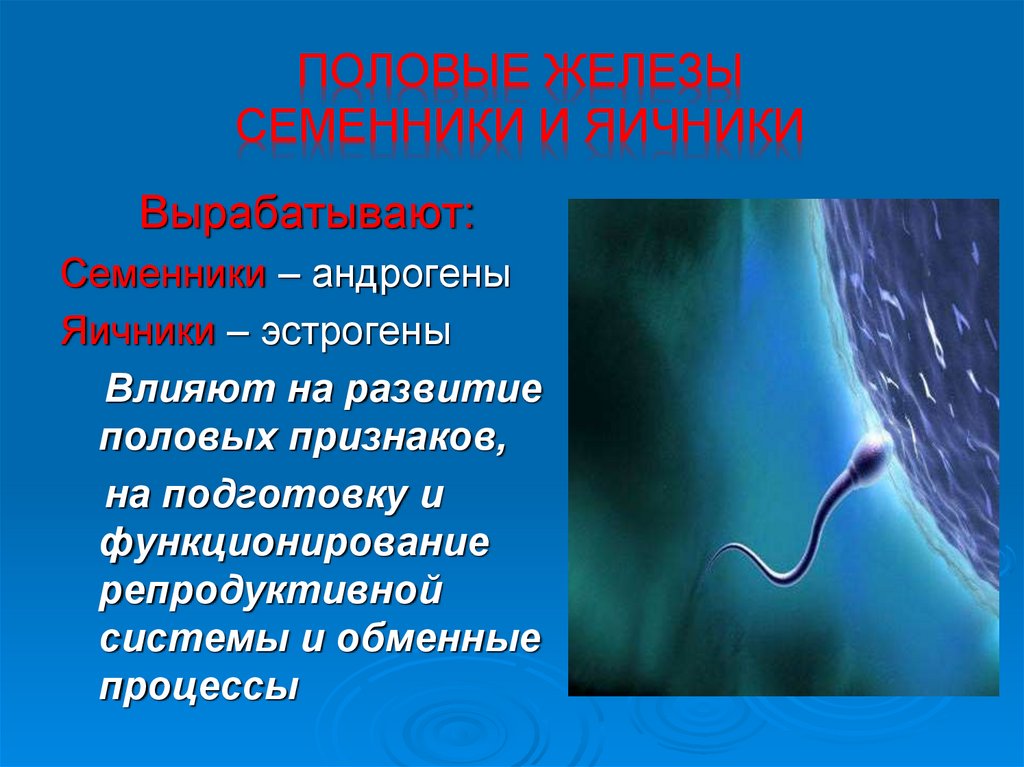 ПОЛОВЫЕ ЖЕЛЕЗЫ
СЕМЕННИКИ И ЯИЧНИКИ

Вырабатывают:

Семенники – андрогены

Яичники – эстрогены

Влияют на развитие половых признаков,

на подготовку и функционирование репродуктивной системы и обменные процессы